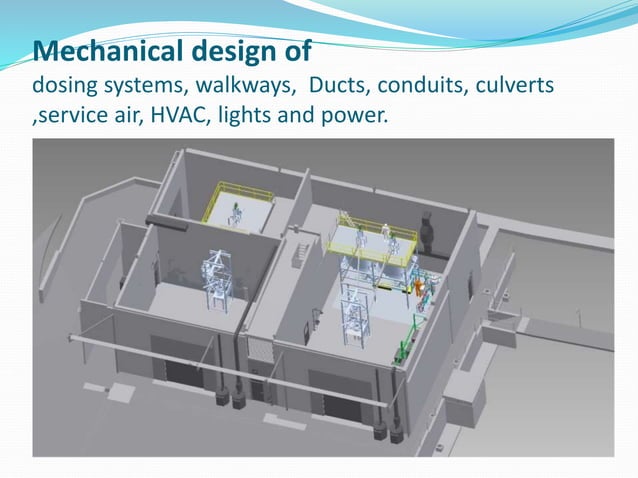 Mechanical design of
dosing systems, walkways,  Ducts, conduits, culverts ,service air, HVAC, lights and power.